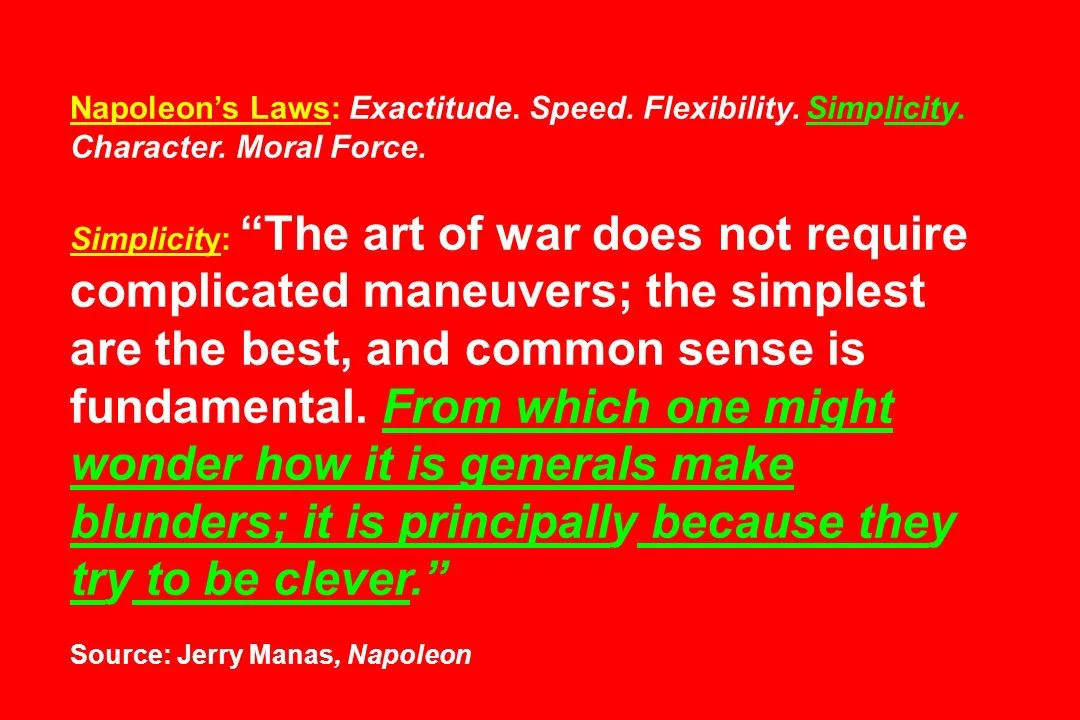 Napoleon’s Laws: Exactitude. Speed. Flexibility. Simplicity. Character. Moral Force.

Simplicity: “The art of war does not require complicated maneuvers; the simplest are the best, and common sense is fundamental. From which one might wonder how it is generals make blunders; it is principally because they try to be clever.”

Source: Jerry Manas, Napoleon